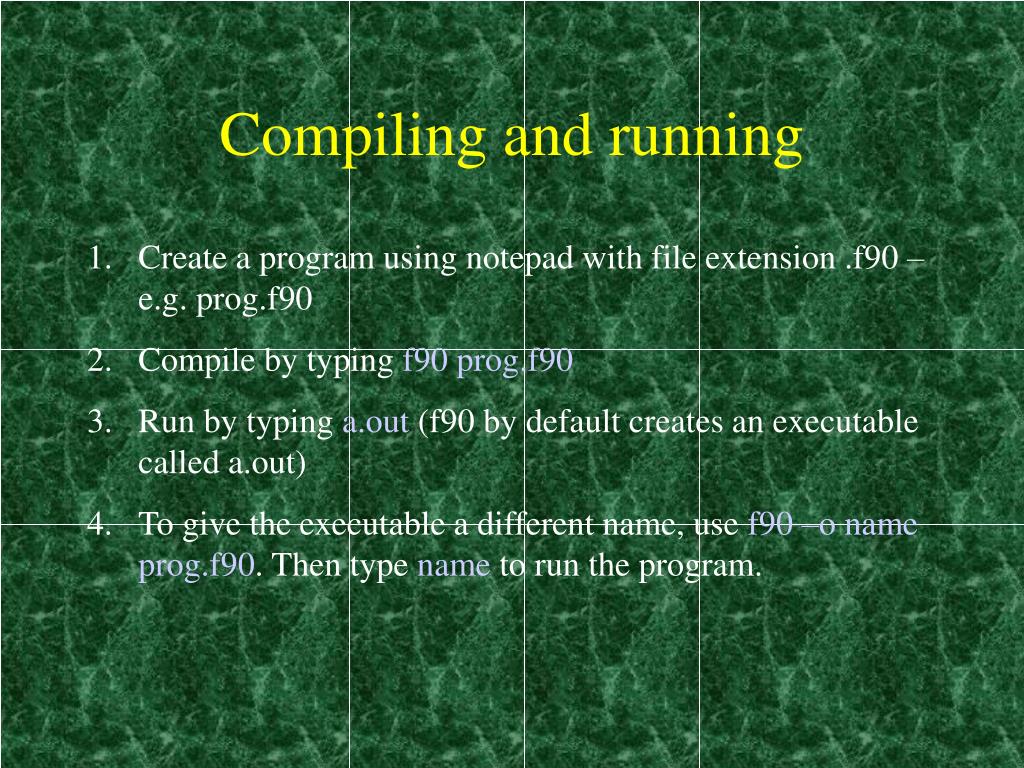 Compiling and running

1. Create a program using notepad with file extension .f90 – e.g. prog.f90

2. Compile by typing f90 prog.f90

3. Run by typing a.out (f90 by default creates an executable called a.out)

4. To give the executable a different name, use f90 –o name prog.f90. Then type name to run the program.